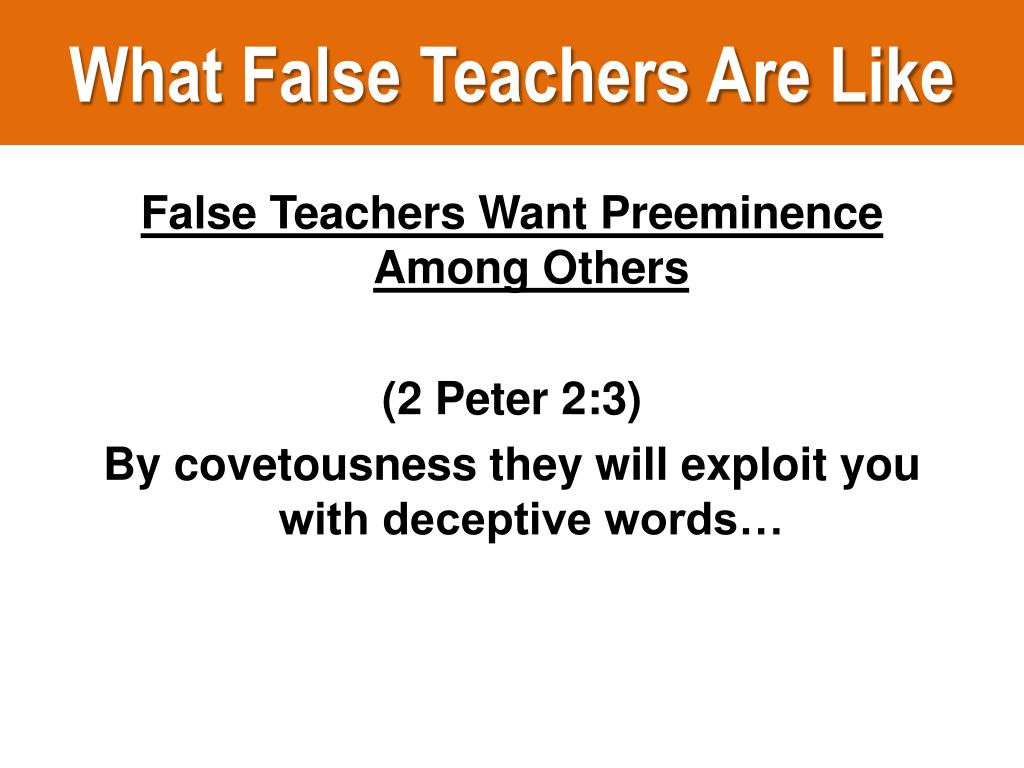 What False Teachers Are Like

False Teachers Want Preeminence Among Others

(2 Peter 2:3)

By covetousness they will exploit you with deceptive words…